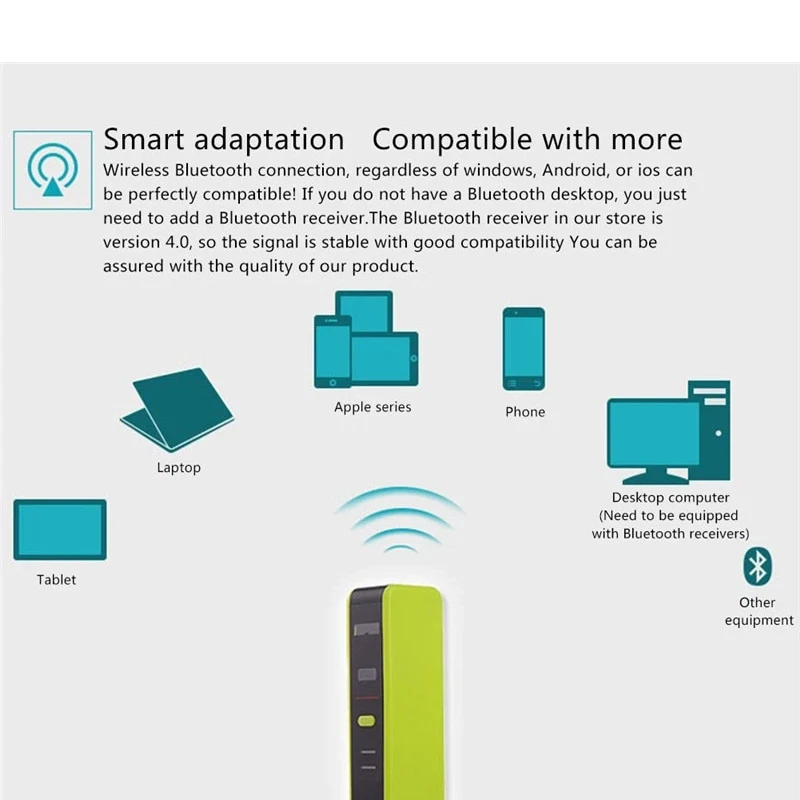 Smart adaptation Compatible with more

Wireless Bluetooth connection, regardless of windows, Android, or ios can be perfectly compatible! If you do not have a Bluetooth desktop, you just need to add a Bluetooth receiver.The Bluetooth receiver in our store is version 4.0, so the signal is stable with good compatibility You can be assured with the quality of our product.

Apple series

Phone

Laptop

Desktop computer (Need to be equipped with Bluetooth receivers)

Tablet

Other equipment